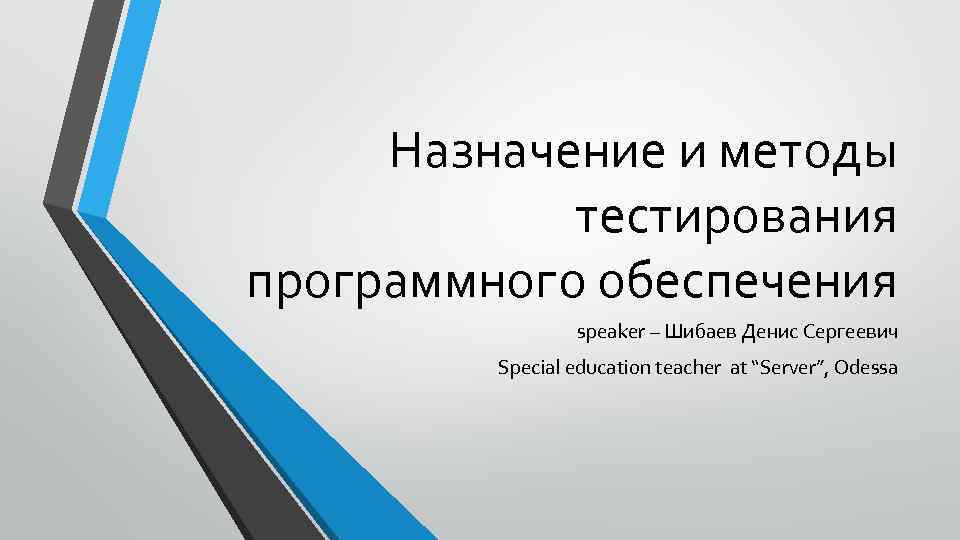 Назначение и методы тестирования программного обеспечения

speaker – Шибаев Денис Сергеевич

Special education teacher at “Server”, Odessa